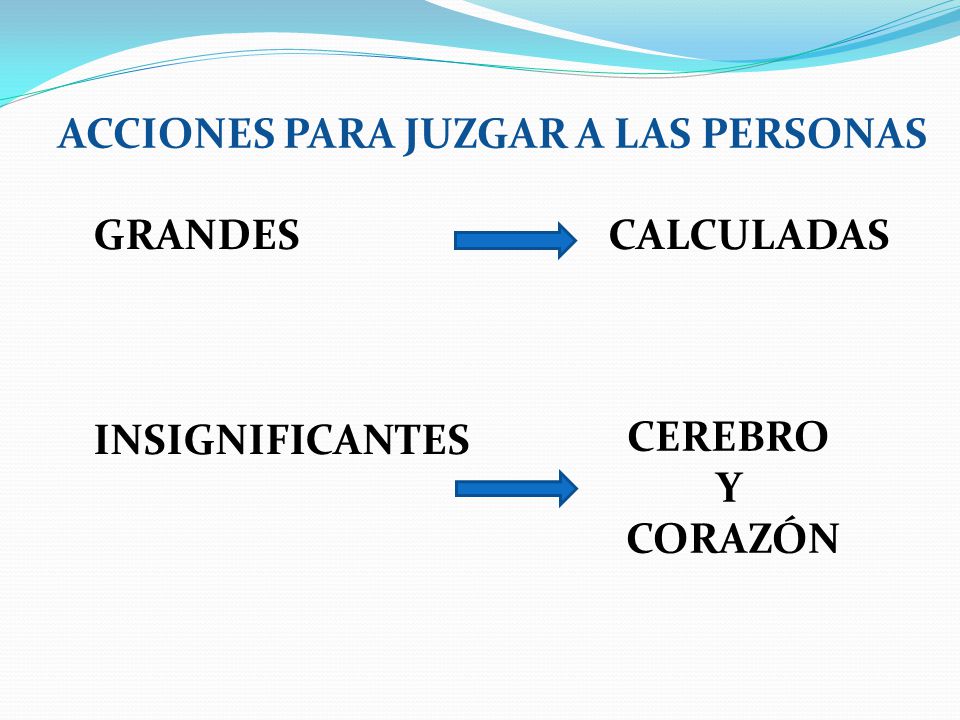 ACCIONES PARA JUZGAR A LAS PERSONAS

GRANDES

CALCULADAS

INSIGNIFICANTES

CEREBRO
Y
CORAZÓN